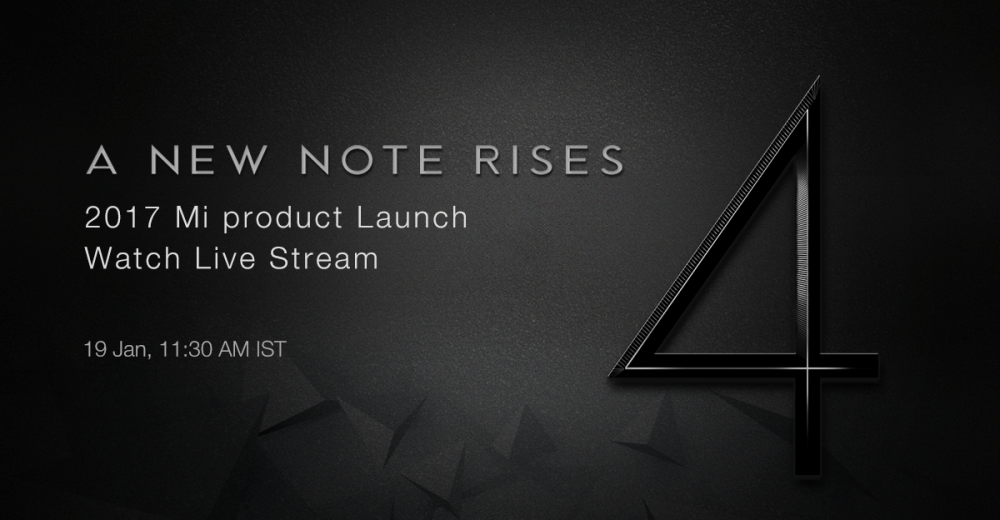 A NEW NOTE RISES
2017 Mi product Launch
Watch Live Stream

19 Jan, 11:30 AM IST

4